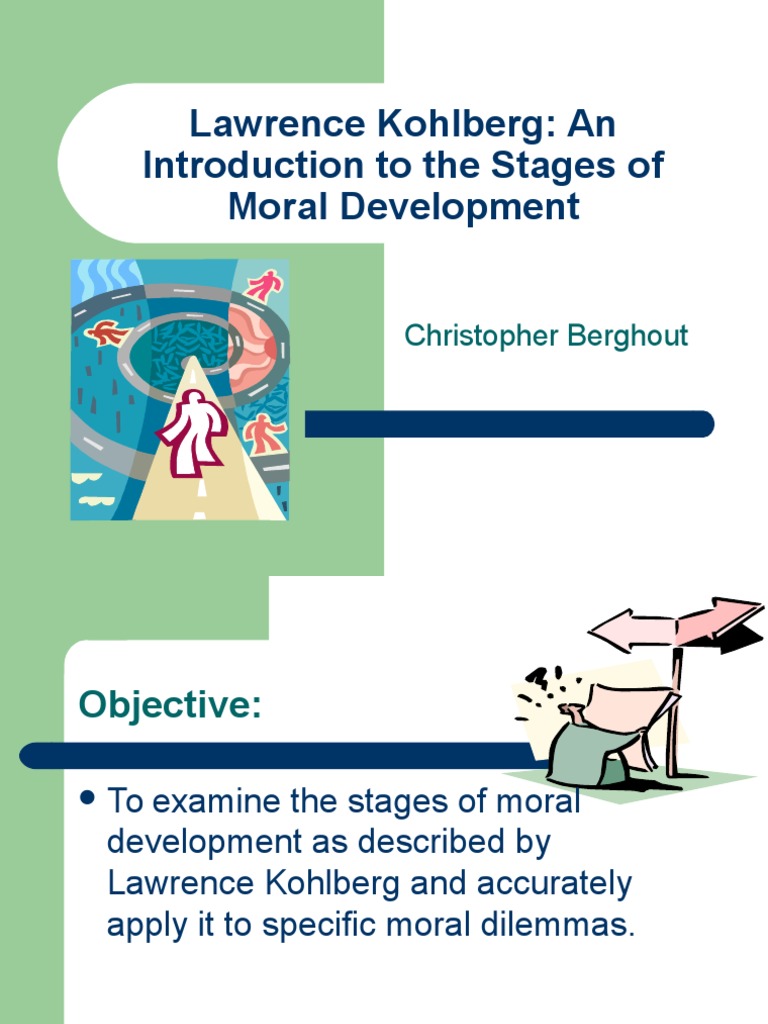 Lawrence Kohlberg: An Introduction to the Stages of Moral Development

Christopher Berghout

Objective:

• To examine the stages of moral development as described by Lawrence Kohlberg and accurately apply it to specific moral dilemmas.